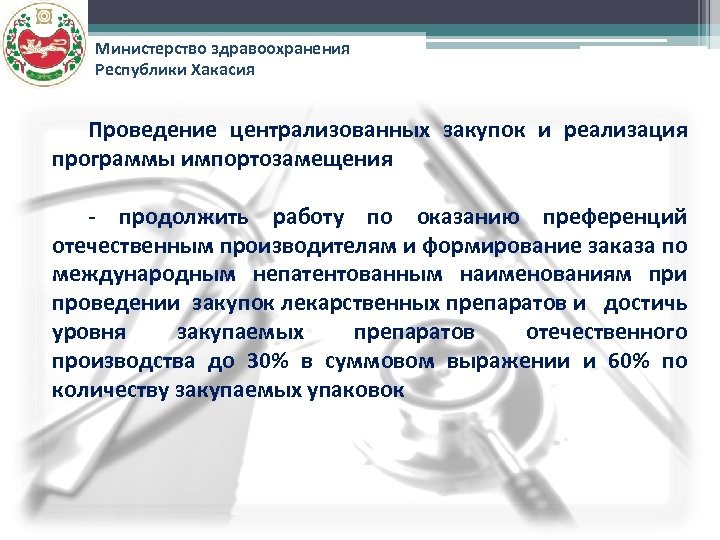 Министерство здравоохранения
Республики Хакасия

Проведение централизованных закупок и реализация программы импортозамещения

- продолжить работу по оказанию преференций отечественным производителям и формирование заказа по международным непатентованным наименованиям при проведении закупок лекарственных препаратов и достичь уровня закупаемых препаратов отечественного производства до 30% в суммовом выражении и 60% по количеству закупаемых упаковок